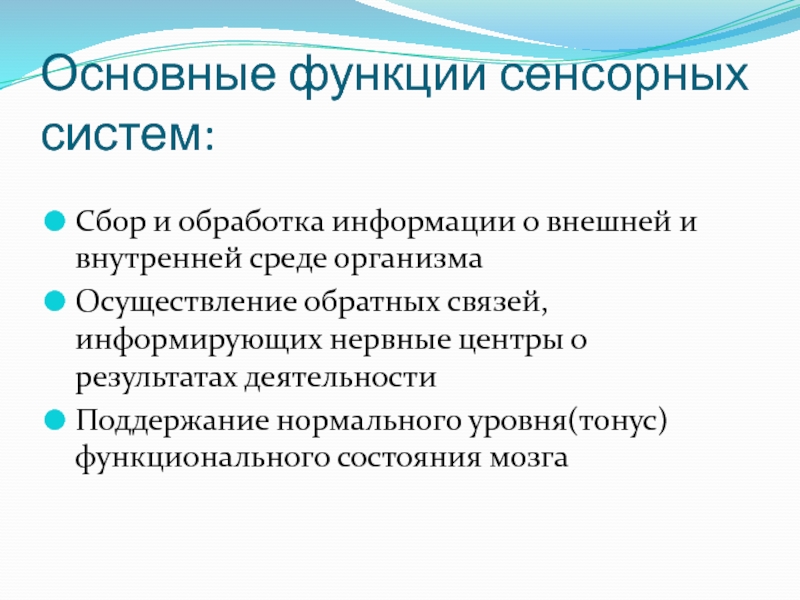 Основные функции сенсорных систем:

Сбор и обработка информации о внешней и внутренней среде организма

Осуществление обратных связей, информирующих нервные центры о результатах деятельности

Поддержание нормального уровня(тонус) функционального состояния мозга